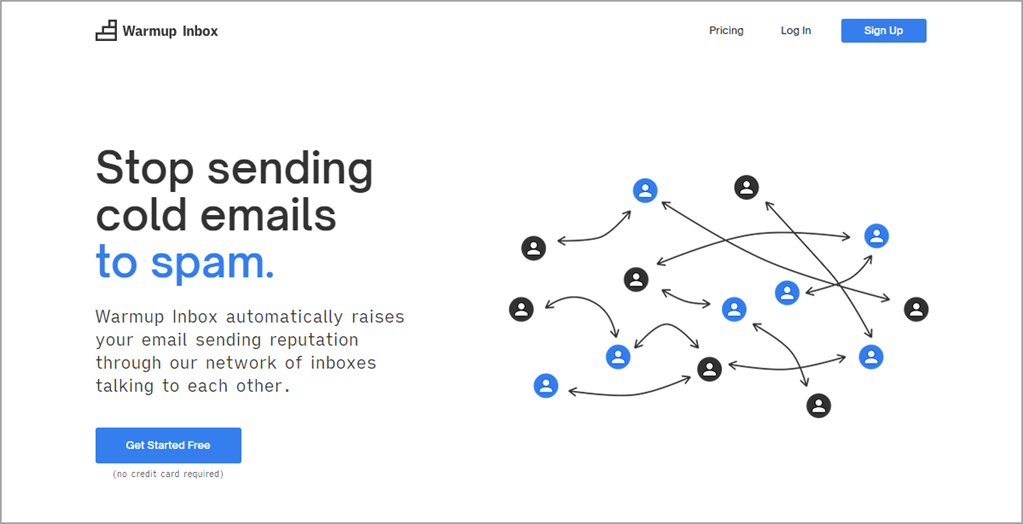 Warmup Inbox

Pricing Log In Sign Up

Stop sending cold emails to spam.

Warmup Inbox automatically raises your email sending reputation through our network of inboxes talking to each other.

Get Started Free

(no credit card required)